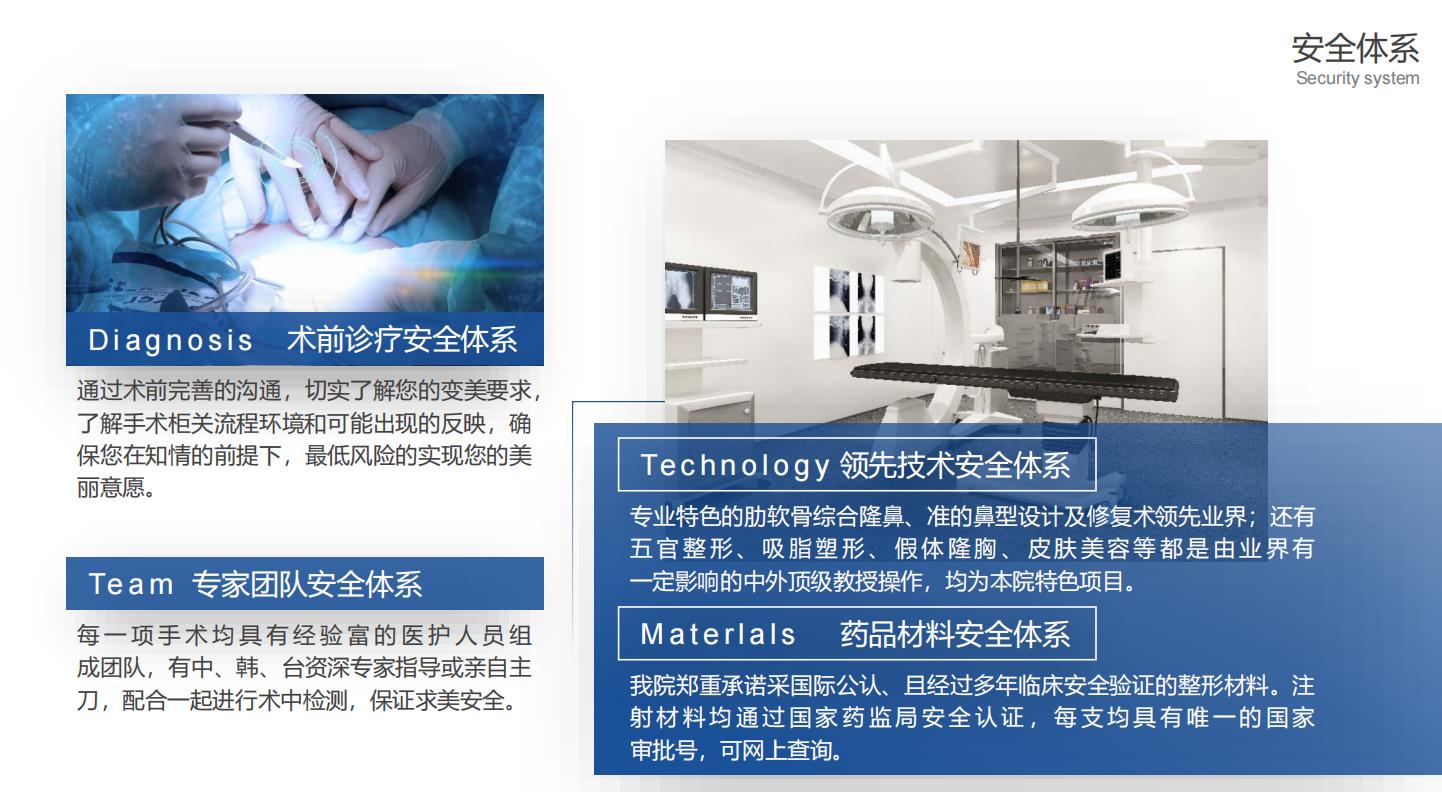 安全体系
Security system

Diagnosis 术前诊疗安全体系

通过术前完善的沟通，切实了解您的变美要求，了解手术柜关流程环境和可能出现的反映，确保您在知情的前提下，最低风险的实现您的美丽意愿。

Team 专家团队安全体系

每一项手术均具有经验富的医护人员组成团队，有中、韩、台资深专家指导或亲自主刀，配合一起进行术中检测，保证求美安全。

Technology 领先技术安全体系

专业特色的肋软骨综合隆鼻、准的鼻型设计及修复术领先业界；还有五官整形、吸脂塑形、假体隆胸、皮肤美容等都是由业界有一定影响的中外顶级教授操作，均为本院特色项目。

Materlals 药品材料安全体系

我院郑重承诺采国际公认、且经过多年临床安全验证的整形材料。注射材料均通过国家药监局安全认证，每支均具有唯一的国家审批号，可网上查询。